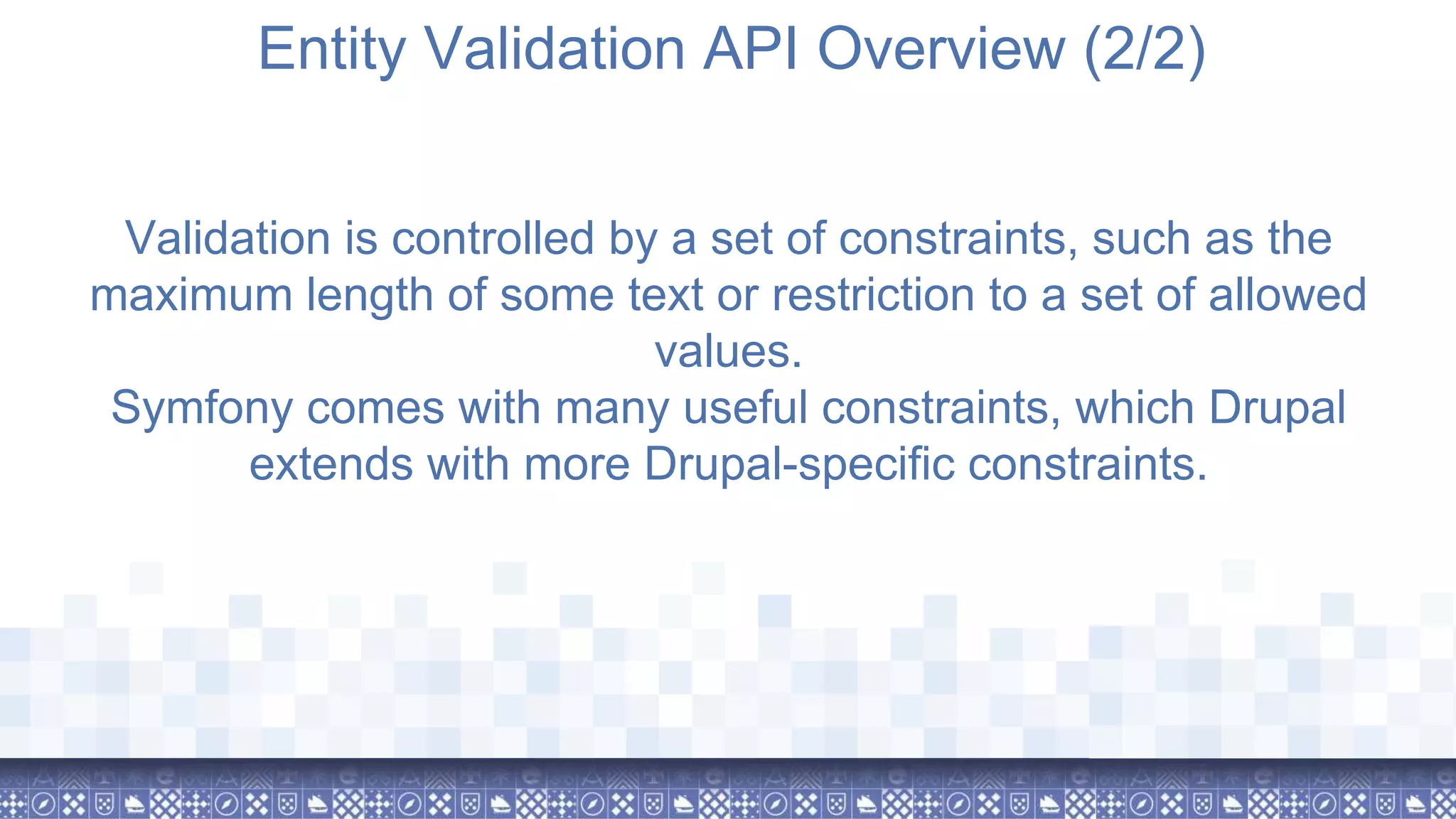 Entity Validation API Overview (2/2)

Validation is controlled by a set of constraints, such as the maximum length of some text or restriction to a set of allowed values.
Symfony comes with many useful constraints, which Drupal extends with more Drupal-specific constraints.